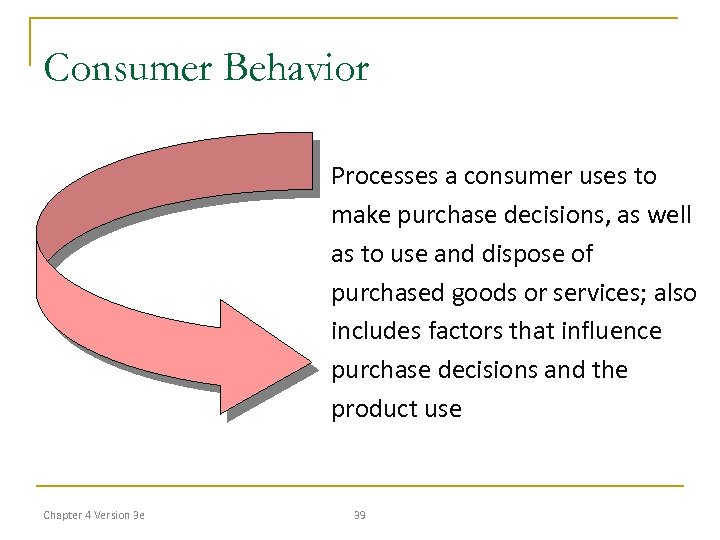 Consumer Behavior

Processes a consumer uses to make purchase decisions, as well as to use and dispose of purchased goods or services; also includes factors that influence purchase decisions and the product use

Chapter 4 Version 3e

39